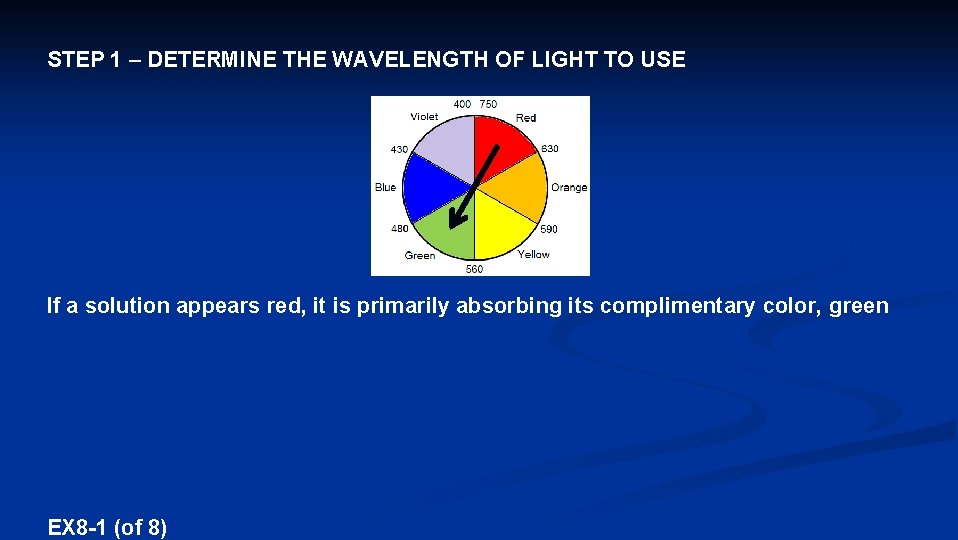 STEP 1 – DETERMINE THE WAVELENGTH OF LIGHT TO USE

400 750
Violet
Red
430
630
Blue
Orange
480
590
Green
Yellow
560

If a solution appears red, it is primarily absorbing its complimentary color, green

EX8-1 (of 8)